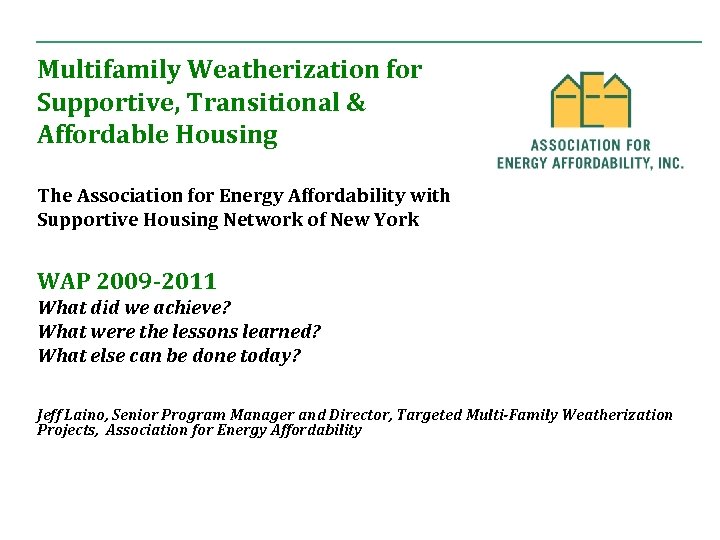 Multifamily Weatherization for Supportive, Transitional & Affordable Housing

ASSOCIATION FOR ENERGY AFFORDABILITY, INC.

The Association for Energy Affordability with Supportive Housing Network of New York

WAP 2009-2011
What did we achieve?
What were the lessons learned?
What else can be done today?

Jeff Laino, Senior Program Manager and Director, Targeted Multi-Family Weatherization Projects, Association for Energy Affordability